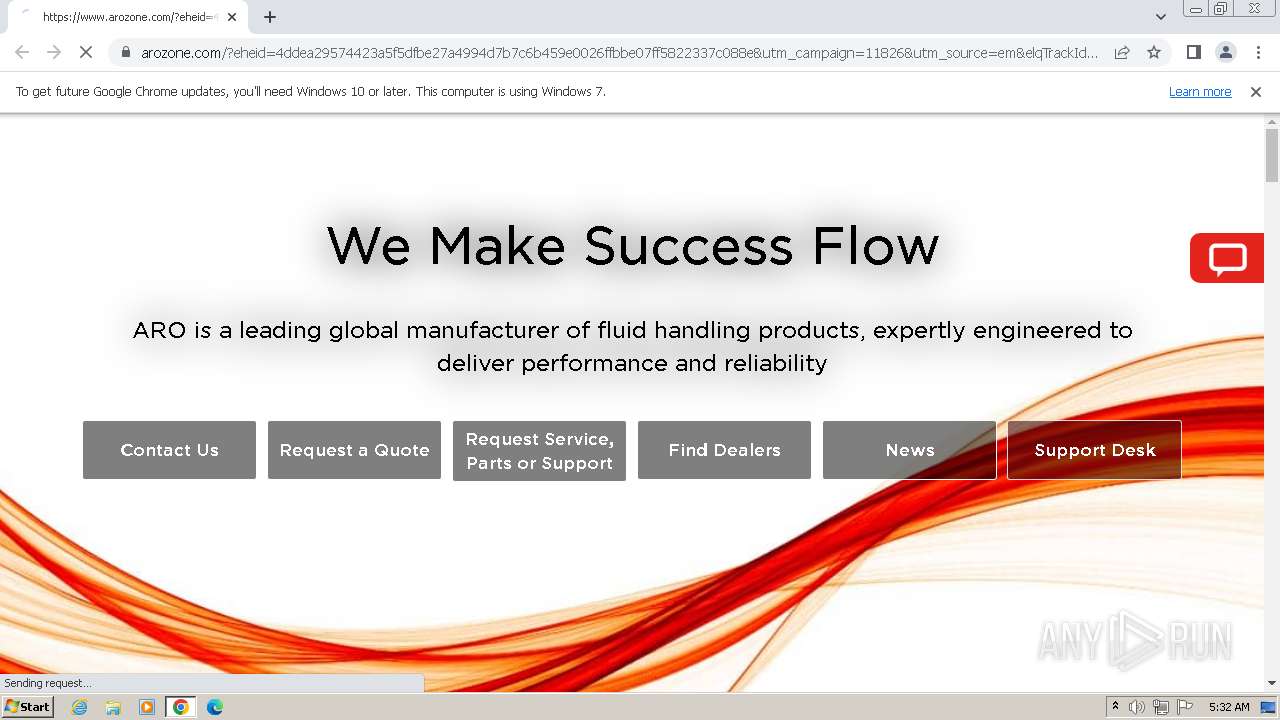 https://www.arozone.com/?eheid=

arozone.com/?eheid=4ddea29574423a5f5dfbe27a4994d7b7c6b459e0026ffbbe07ff5822337c088e&utm_campaign=11826&utm_source=em&elqTrackId...

To get future Google Chrome updates, you'll need Windows 10 or later. This computer is using Windows 7.

Learn more

We Make Success Flow

ARO is a leading global manufacturer of fluid handling products, expertly engineered to deliver performance and reliability

Contact Us

Request a Quote

Request Service, Parts or Support

Find Dealers

News

Support Desk

ANY RUN

Sending request...

Start

5:32 AM